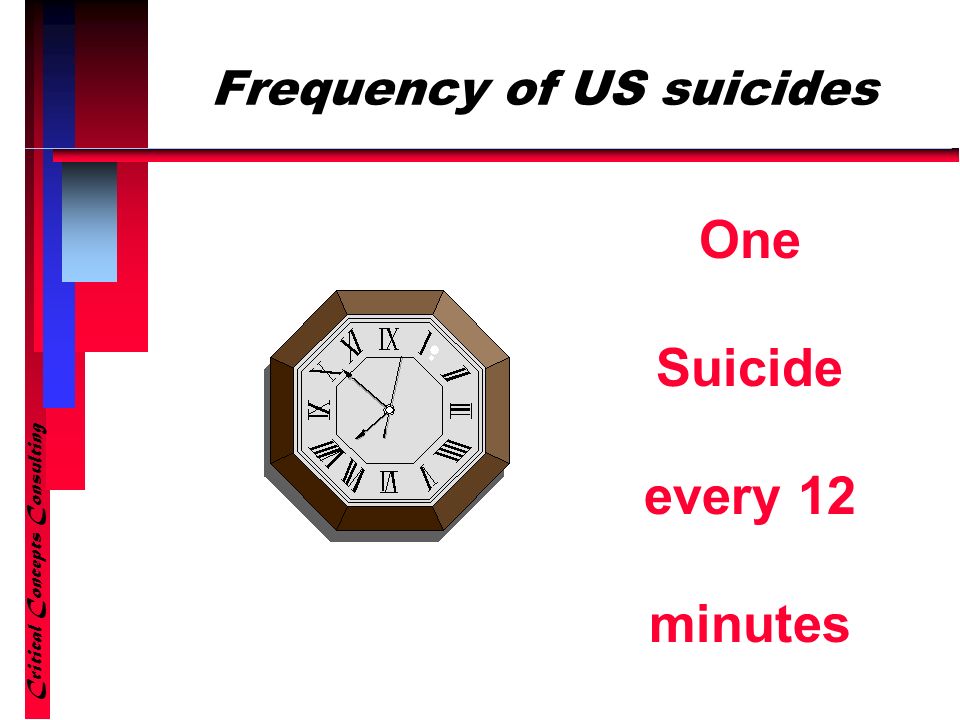 Frequency of US suicides

One

Suicide

every 12

minutes

Critical Concepts Consulting